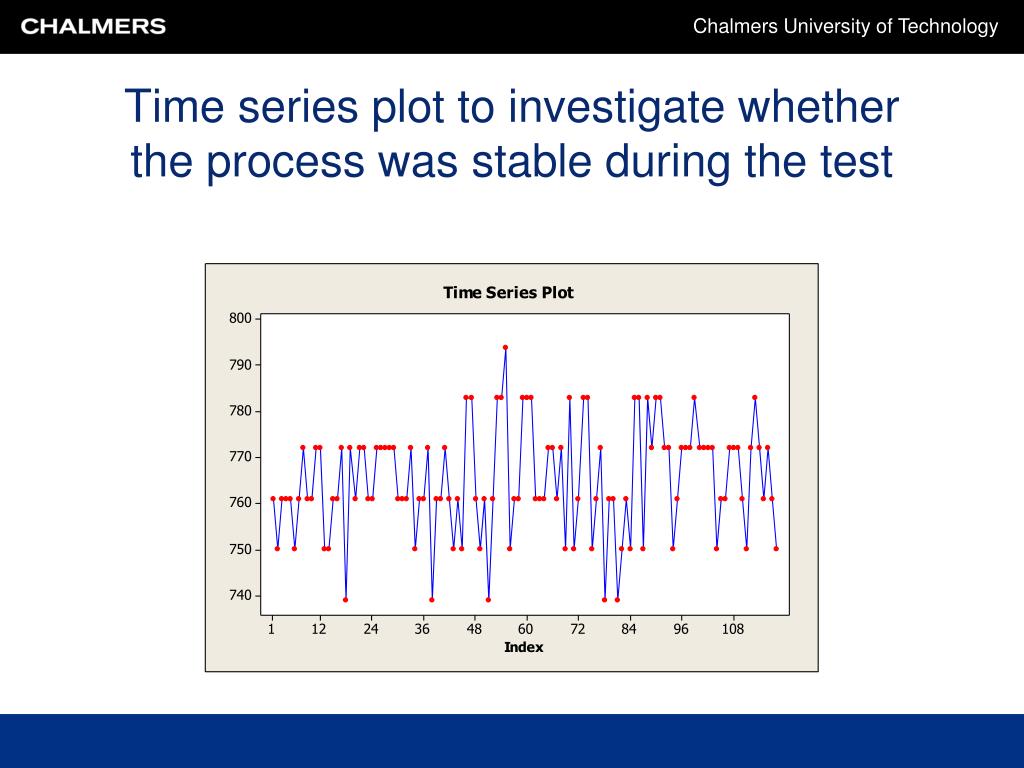 CHALMERS

Chalmers University of Technology

Time series plot to investigate whether the process was stable during the test

Time Series Plot

800
790
780
770
760
750
740

1 12 24 36 48 60 72 84 96 108

Index